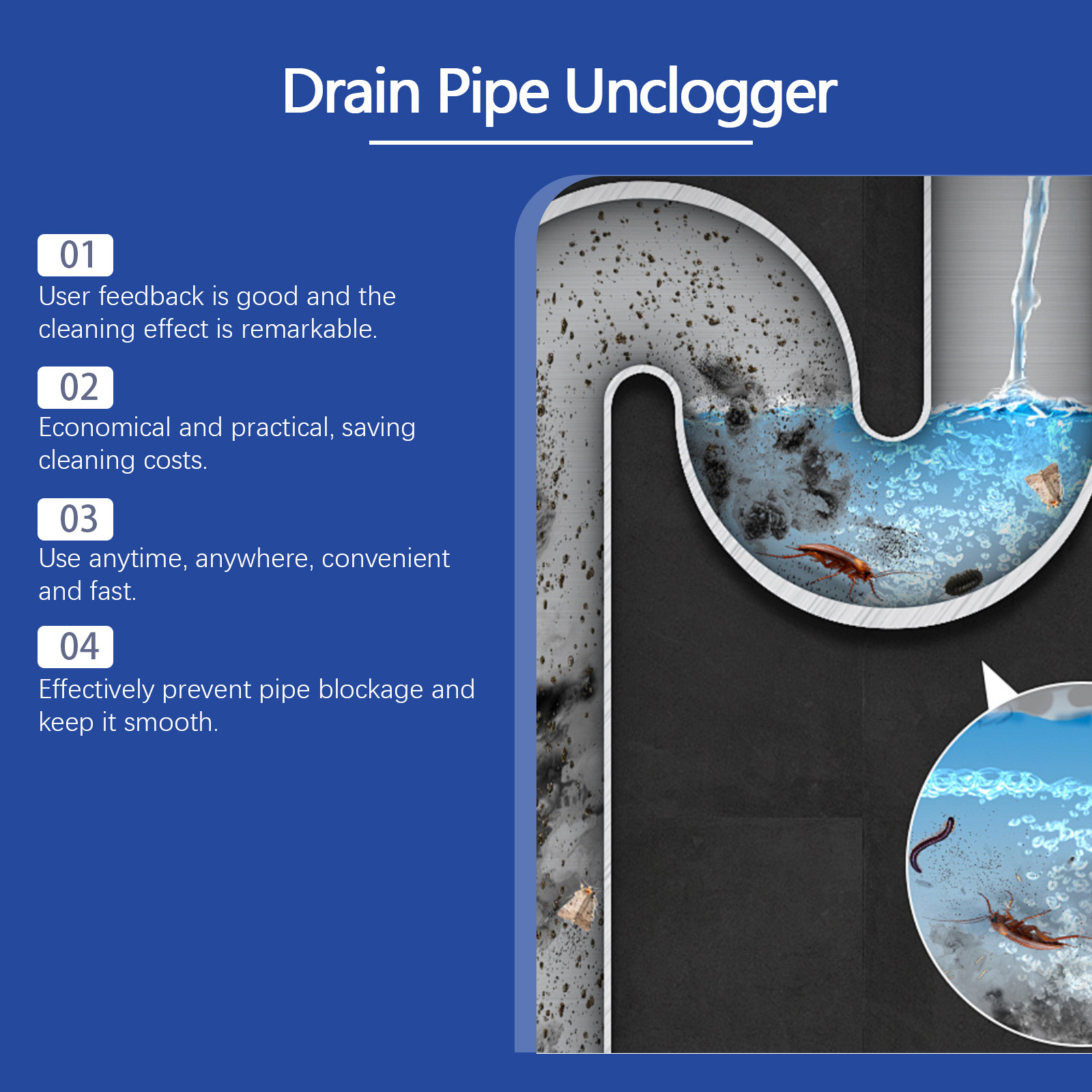 Drain Pipe Unclogger

01
User feedback is good and the cleaning effect is remarkable.

02
Economical and practical, saving cleaning costs.

03
Use anytime, anywhere, convenient and fast.

04
Effectively prevent pipe blockage and keep it smooth.